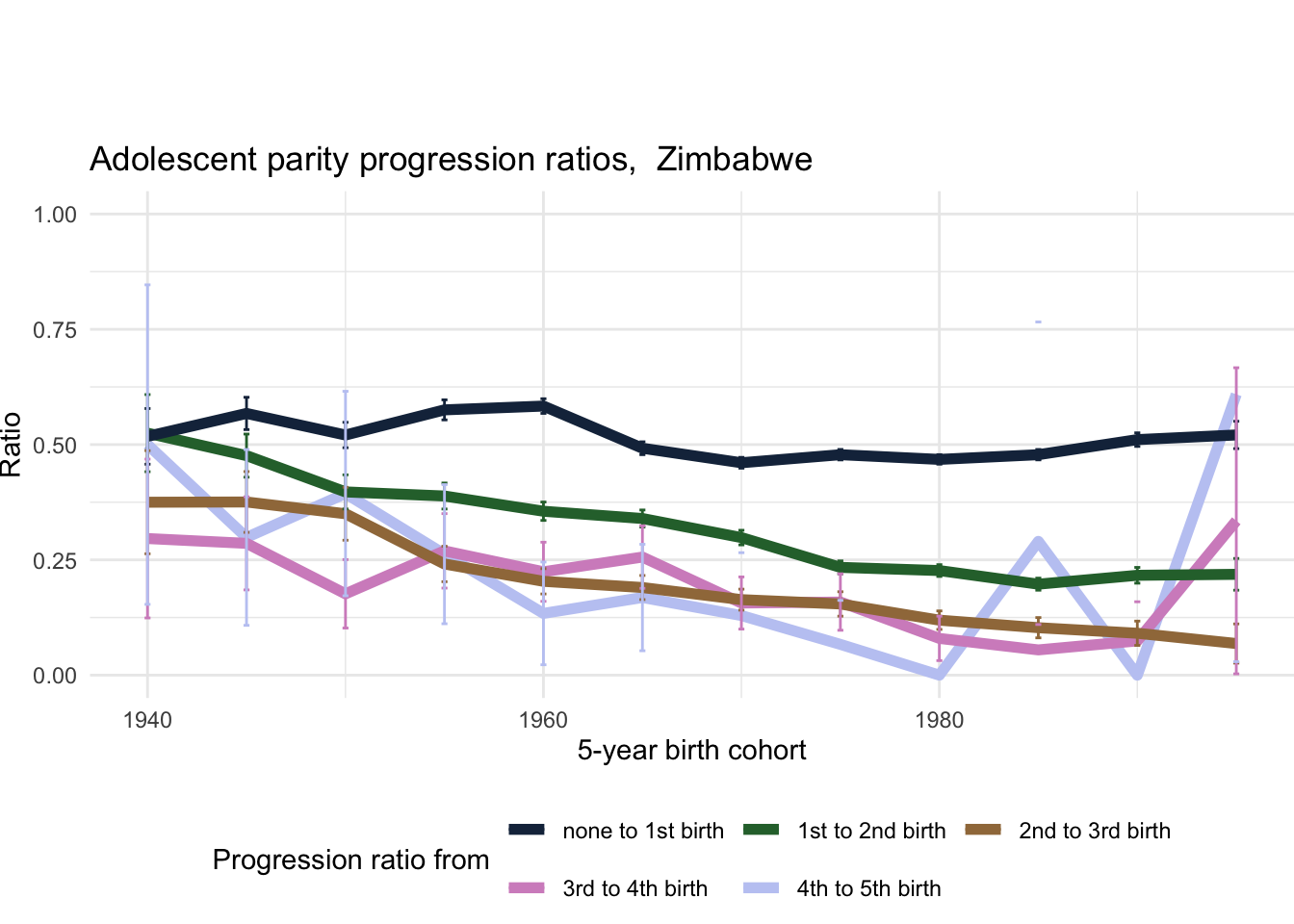 Adolescent parity progression ratios,  Zimbabwe

1.00
0.75
0.50
0.25
0.00

Ratio

1940
1960
1980

5-year birth cohort

Progression ratio from

none to 1st birth
1st to 2nd birth
2nd to 3rd birth
3rd to 4th birth
4th to 5th birth